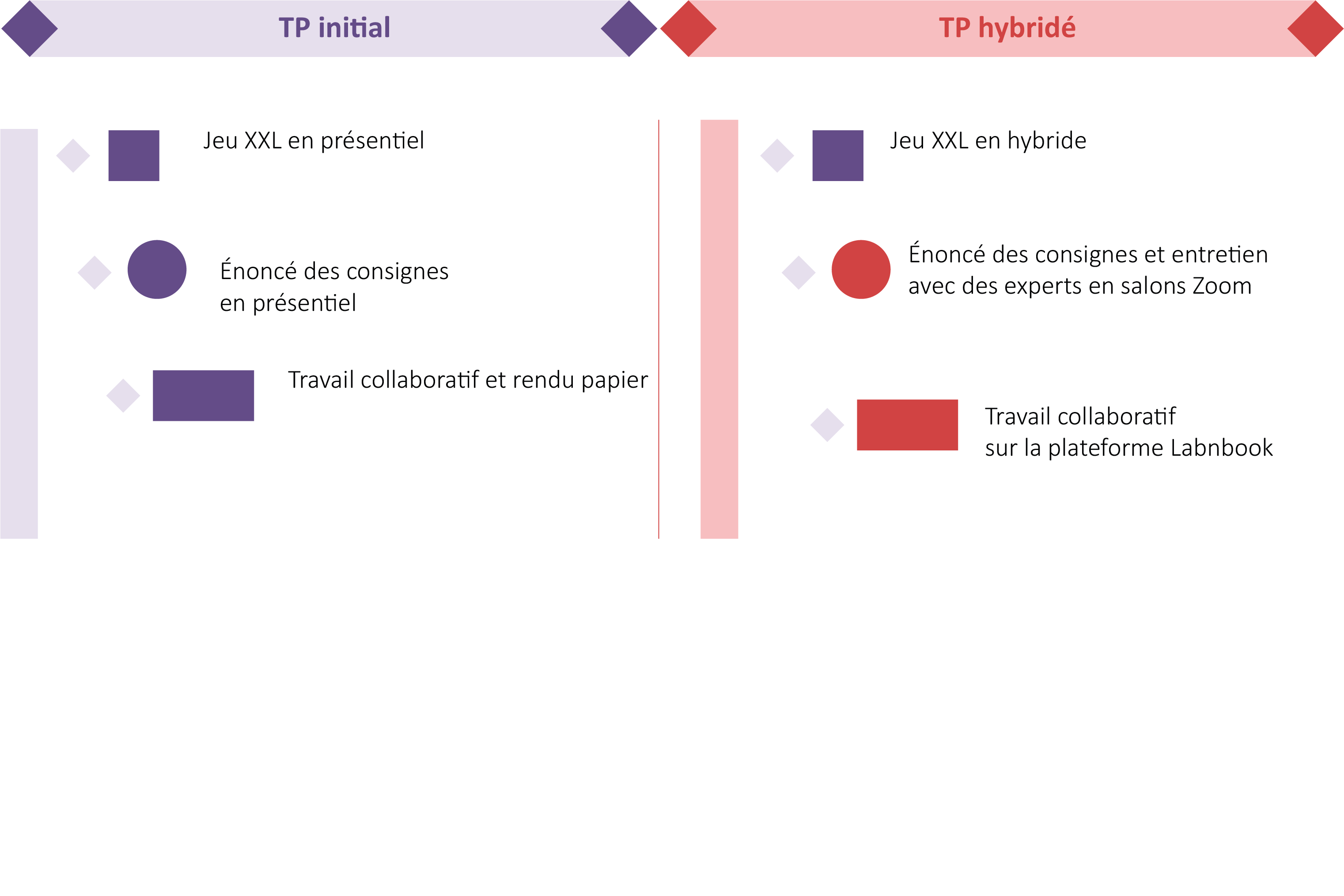 TP initial

Jeu XXL en présentiel

Énoncé des consignes en présentiel

Travail collaboratif et rendu papier

TP hybridé

Jeu XXL en hybride

Énoncé des consignes et entretien avec des experts en salons Zoom

Travail collaboratif sur la plateforme Labnbook